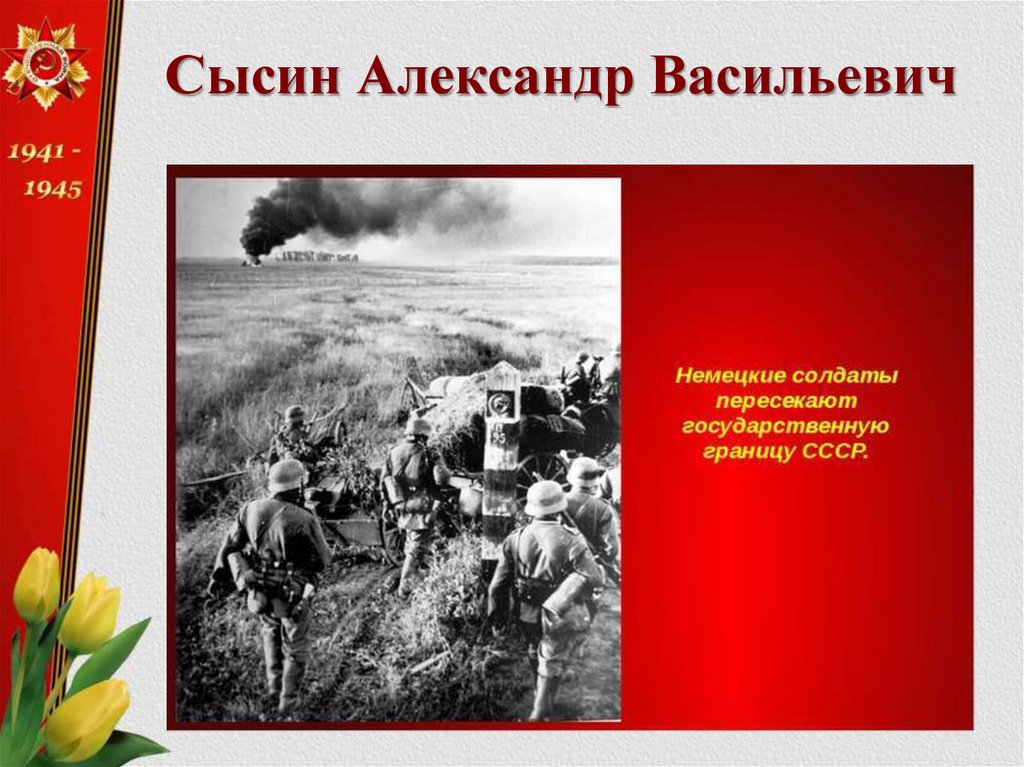 1941 - 1945

Сысин Александр Васильевич

Немецкие солдаты пересекают государственную границу СССР.